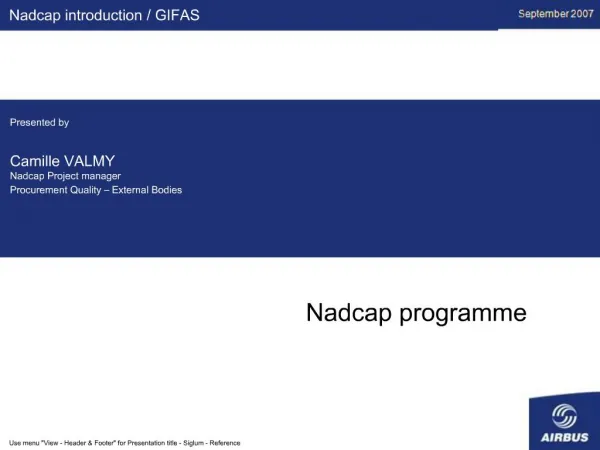 Nadcap introduction / GIFAS

September 2007

Presented by

Camille VALMY
Nadcap Project manager
Procurement Quality – External Bodies

Nadcap programme

Use menu "View - Header & Footer" for Presentation title - Siglum - Reference

AIRBUS